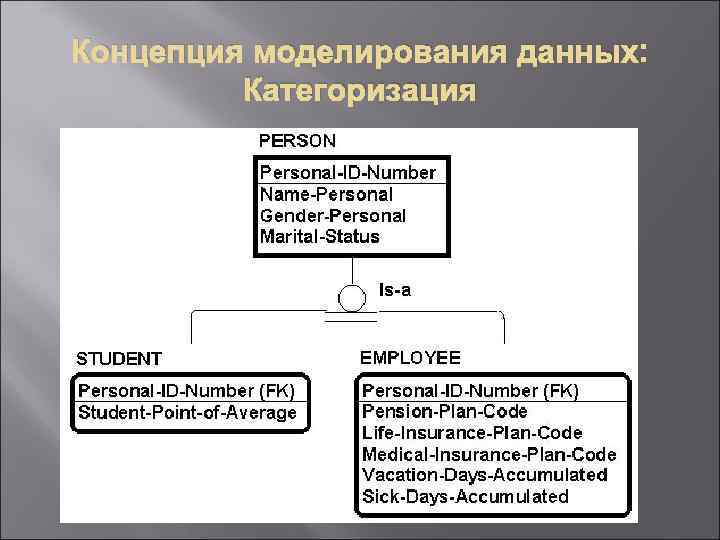 Концепция моделирования данных: Категоризация

PERSON

Personal-ID-Number
Name-Personal
Gender-Personal
Marital-Status

Is-a

STUDENT

Personal-ID-Number (FK)
Student-Point-of-Average

EMPLOYEE

Personal-ID-Number (FK)
Pension-Plan-Code
Life-Insurance-Plan-Code
Medical-Insurance-Plan-Code
Vacation-Days-Accumulated
Sick-Days-Accumulated